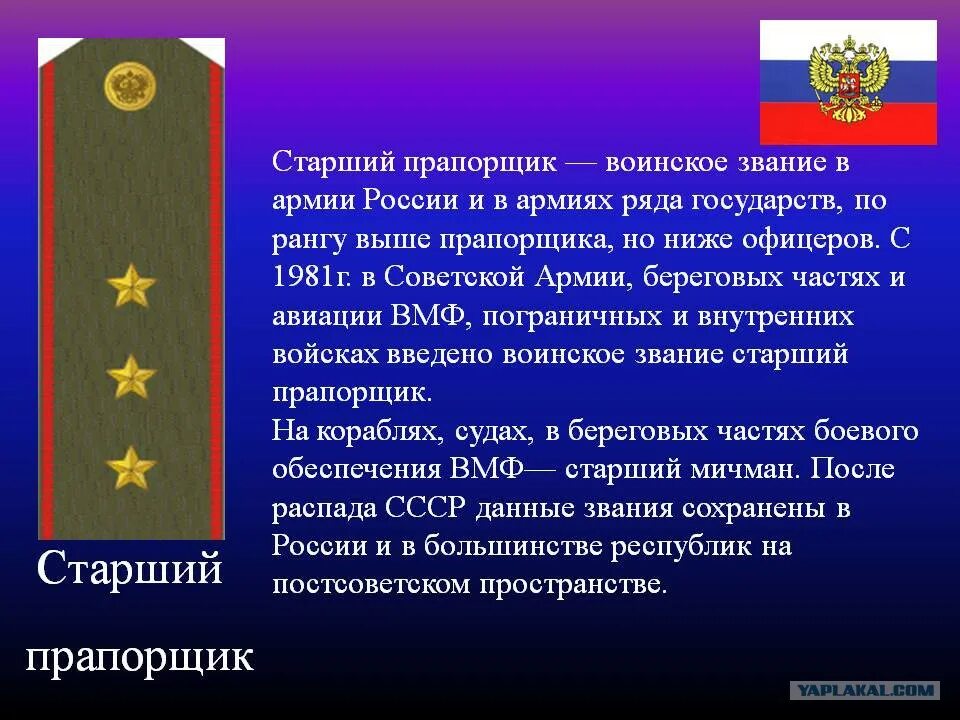 Старший прапорщик — воинское звание в армии России и в армиях ряда государств, по рангу выше прапорщика, но ниже офицеров. С 1981г. в Советской Армии, береговых частях и авиации ВМФ, пограничных и внутренних войсках введено воинское звание старший прапорщик.
На кораблях, судах, в береговых частях боевого обеспечения ВМФ— старший мичман. После распада СССР данные звания сохранены в России и в большинстве республик на постсоветском пространстве.

Старший

прапорщик

YAPLAKAL.COM